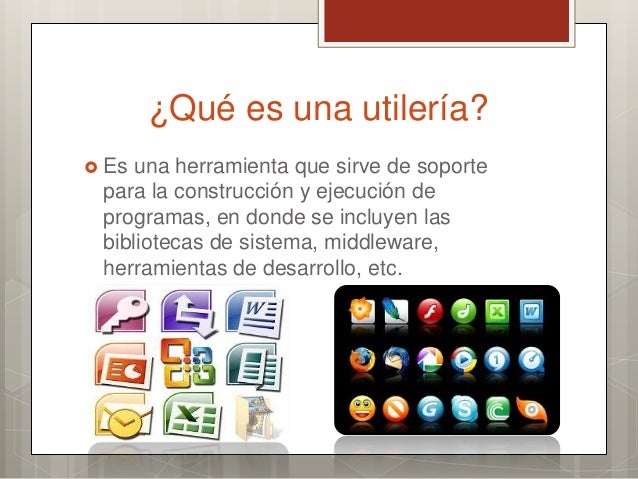 ¿Qué es una utilería?

Es una herramienta que sirve de soporte para la construcción y ejecución de programas, en donde se incluyen las bibliotecas de sistema, middleware, herramientas de desarrollo, etc.